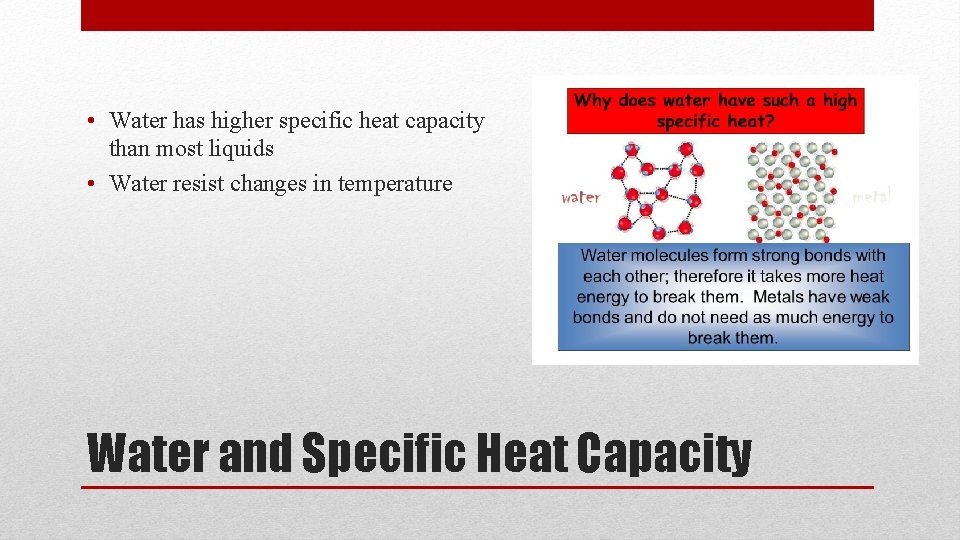 • Water has higher specific heat capacity than most liquids
• Water resist changes in temperature

Why does water have such a high specific heat?

water

metal

Water molecules form strong bonds with each other; therefore it takes more heat energy to break them. Metals have weak bonds and do not need as much energy to break them.

Water and Specific Heat Capacity